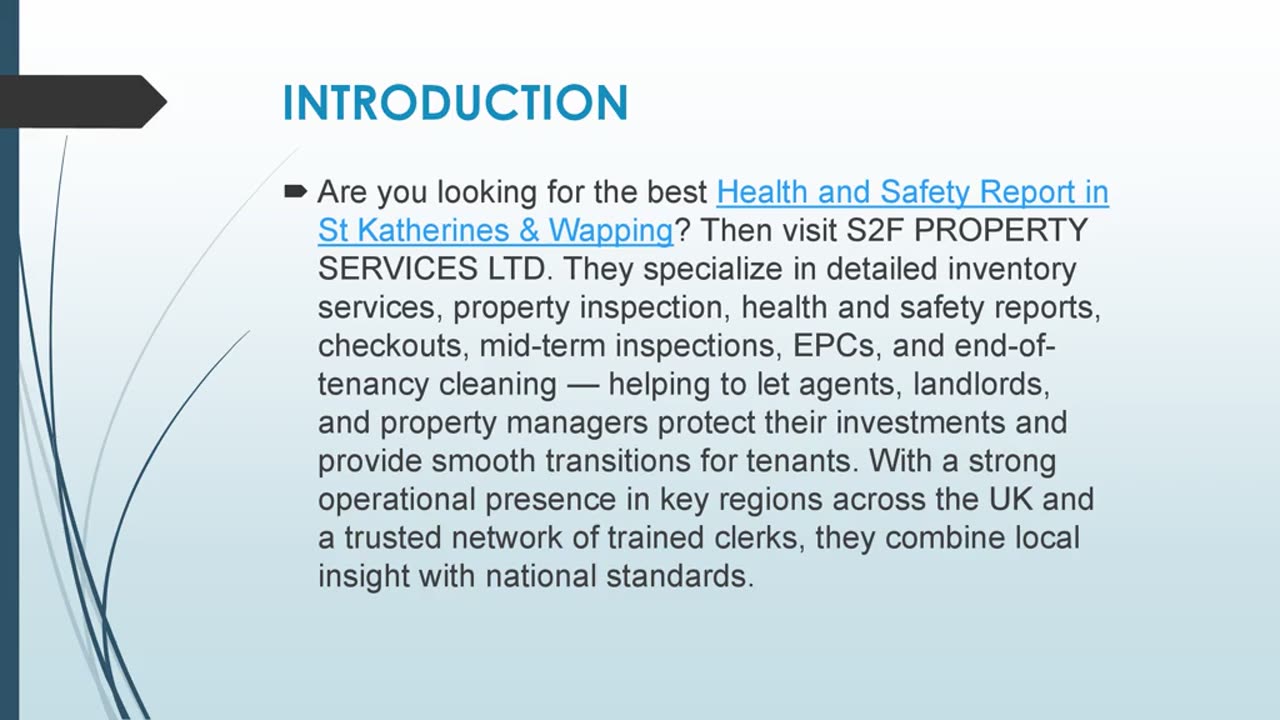 INTRODUCTION

Are you looking for the best Health and Safety Report in St Katherines & Wapping? Then visit S2F PROPERTY SERVICES LTD. They specialize in detailed inventory services, property inspection, health and safety reports, checkouts, mid-term inspections, EPCs, and end-of-tenancy cleaning — helping to let agents, landlords, and property managers protect their investments and provide smooth transitions for tenants. With a strong operational presence in key regions across the UK and a trusted network of trained clerks, they combine local insight with national standards.